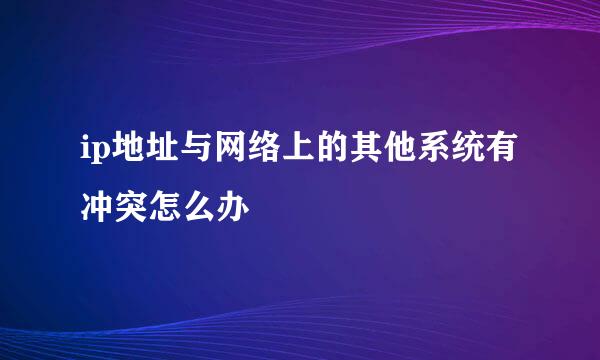 ip地址与网络上的其他系统有冲突怎么办